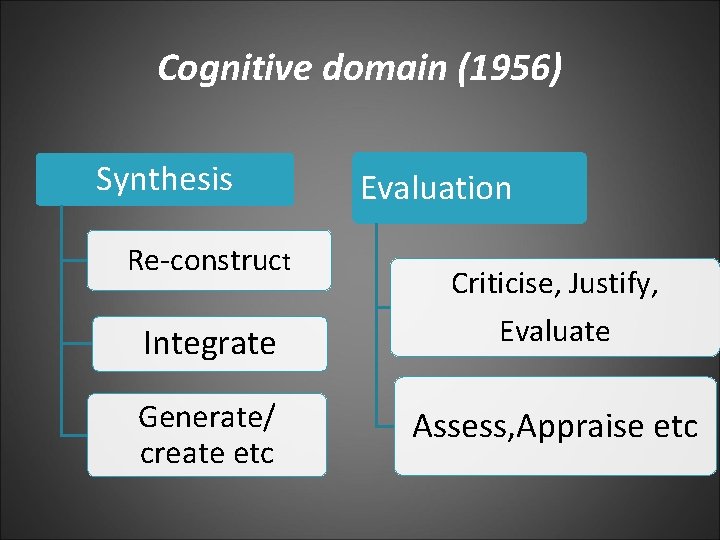 Cognitive domain (1956)

Synthesis

Re-construct

Integrate

Generate/ create etc

Evaluation

Criticise, Justify, Evaluate

Assess,Appraise etc